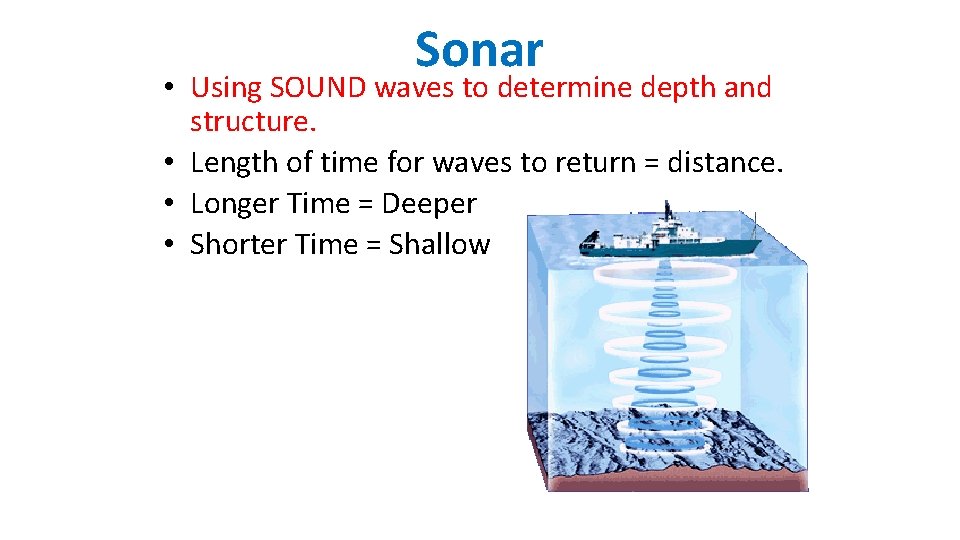 Sonar

• Using SOUND waves to determine depth and structure.
• Length of time for waves to return = distance.
• Longer Time = Deeper
• Shorter Time = Shallow